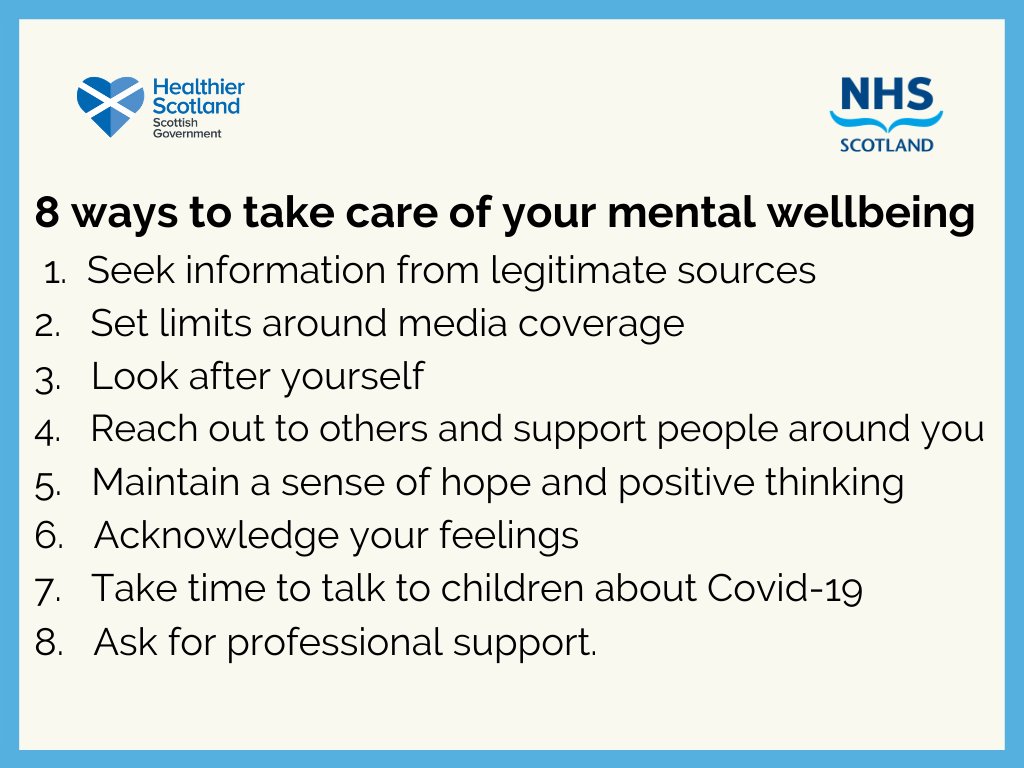 Healthier Scotland
Scottish Government

NHS
SCOTLAND

8 ways to take care of your mental wellbeing

1. Seek information from legitimate sources
2. Set limits around media coverage
3. Look after yourself
4. Reach out to others and support people around you
5. Maintain a sense of hope and positive thinking
6. Acknowledge your feelings
7. Take time to talk to children about Covid-19
8. Ask for professional support.